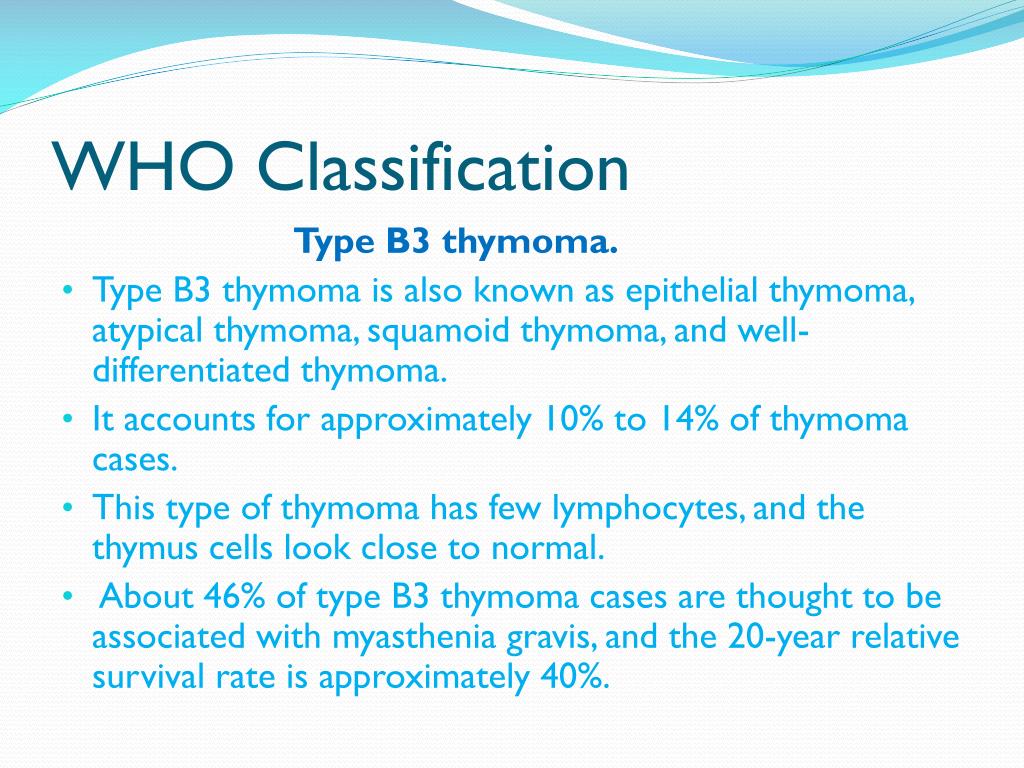 WHO Classification

Type B3 thymoma.

• Type B3 thymoma is also known as epithelial thymoma, atypical thymoma, squamoid thymoma, and well-differentiated thymoma.
• It accounts for approximately 10% to 14% of thymoma cases.
• This type of thymoma has few lymphocytes, and the thymus cells look close to normal.
• About 46% of type B3 thymoma cases are thought to be associated with myasthenia gravis, and the 20-year relative survival rate is approximately 40%.